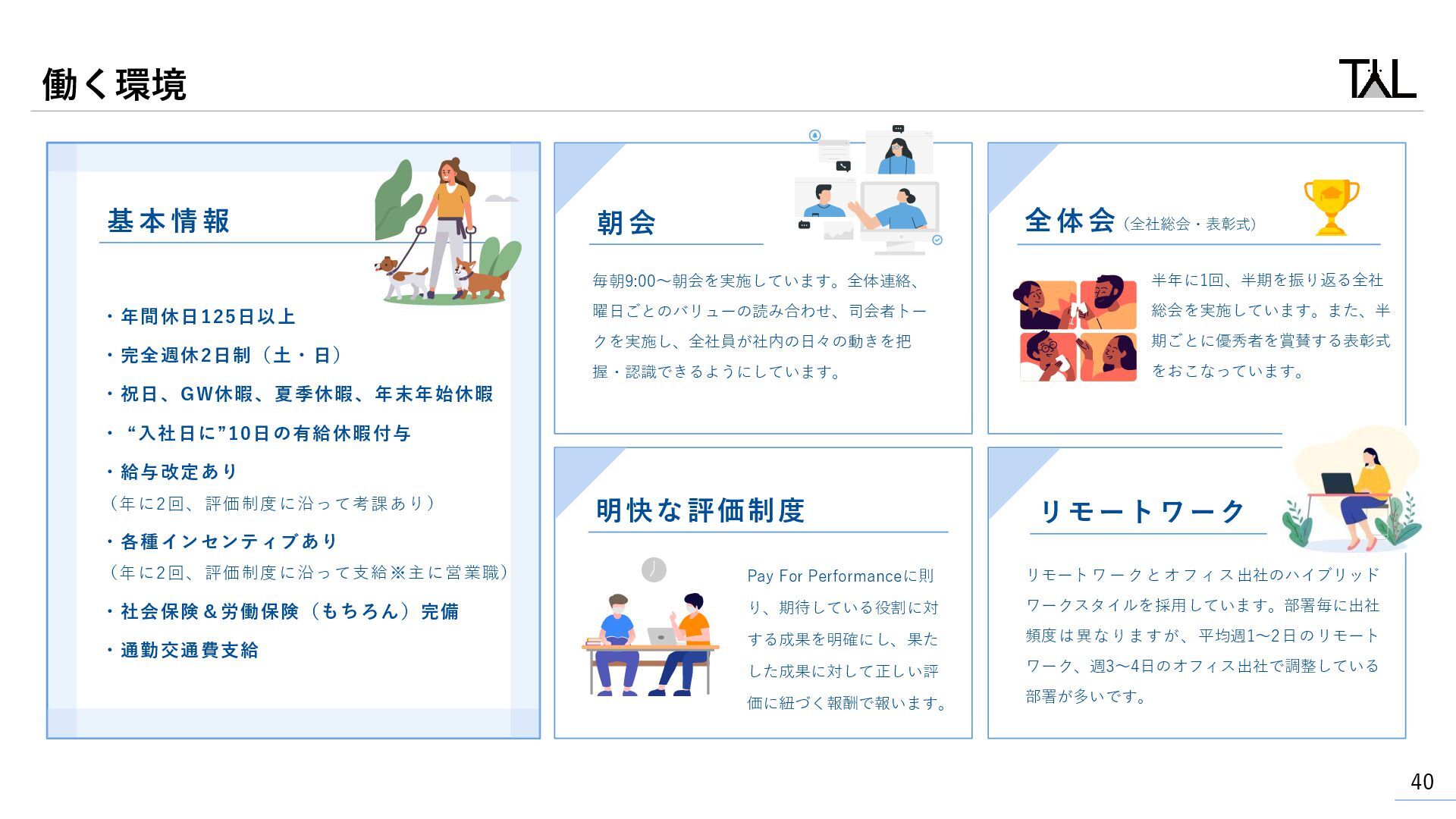 働く環境

TAL

基本情報

・年間休日125日以上
・完全週休2日制（土・日）
・祝日、GW休暇、夏季休暇、年末年始休暇
・“入社日に”10日の有給休暇付与
・給与改定あり
（年に2回、評価制度に沿って考課あり）
・各種インセンティブあり
（年に2回、評価制度に沿って支給※主に営業職）
・社会保険＆労働保険（もちろん）完備
・通勤交通費支給

朝会

毎朝9:00〜朝会を実施しています。全体連絡、曜日ごとのバリューの読み合わせ、司会者トークを実施し、全社員が社内の日々の動きを把握・認識できるようにしています。

全体会（全社総会・表彰式）

半年に1回、半期を振り返る全社総会を実施しています。また、半期ごとに優秀者を賞賛する表彰式をおこなっています。

明快な評価制度

Pay For Performanceに則り、期待している役割に対する成果を明確にし、果たした成果に対して正しい評価に紐づく報酬で報います。

リモートワーク

リモートワークとオフィス出社のハイブリッドワークスタイルを採用しています。部署毎に出社頻度は異なりますが、平均週1〜2日のリモートワーク、週3〜4日のオフィス出社で調整している部署が多いです。

40